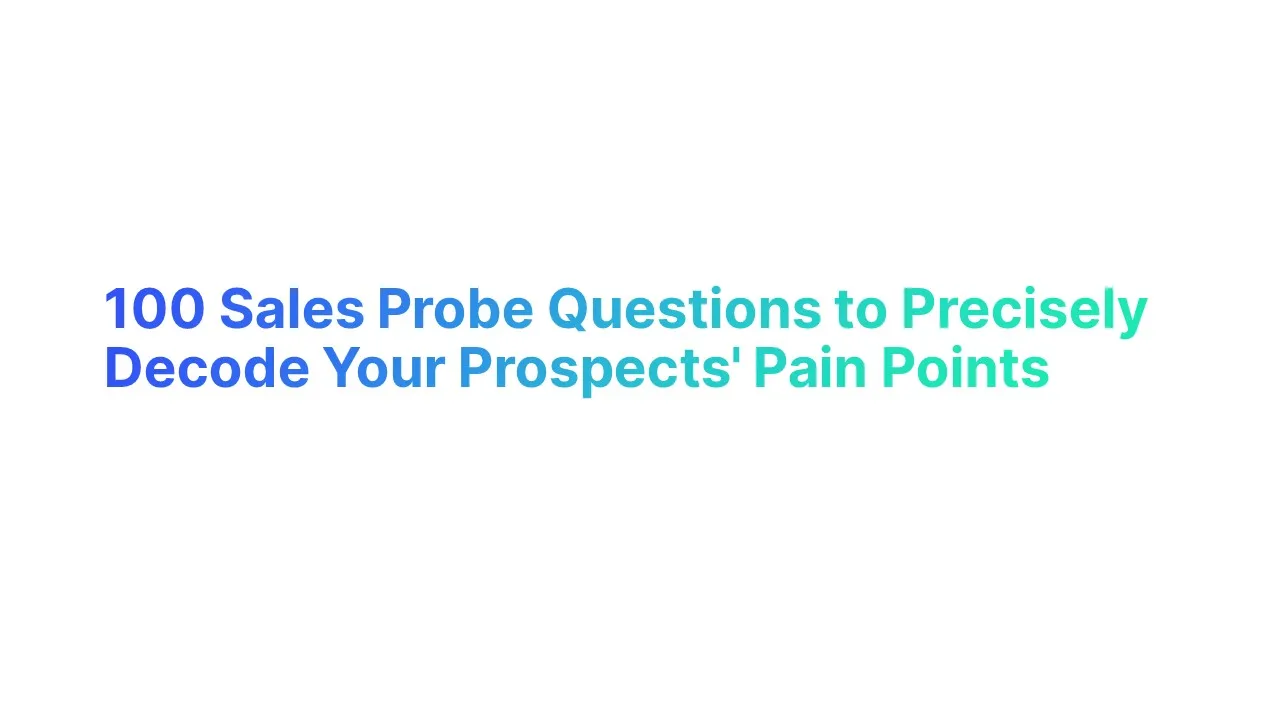 100 Sales Probe Questions to Precisely Decode Your Prospects' Pain Points